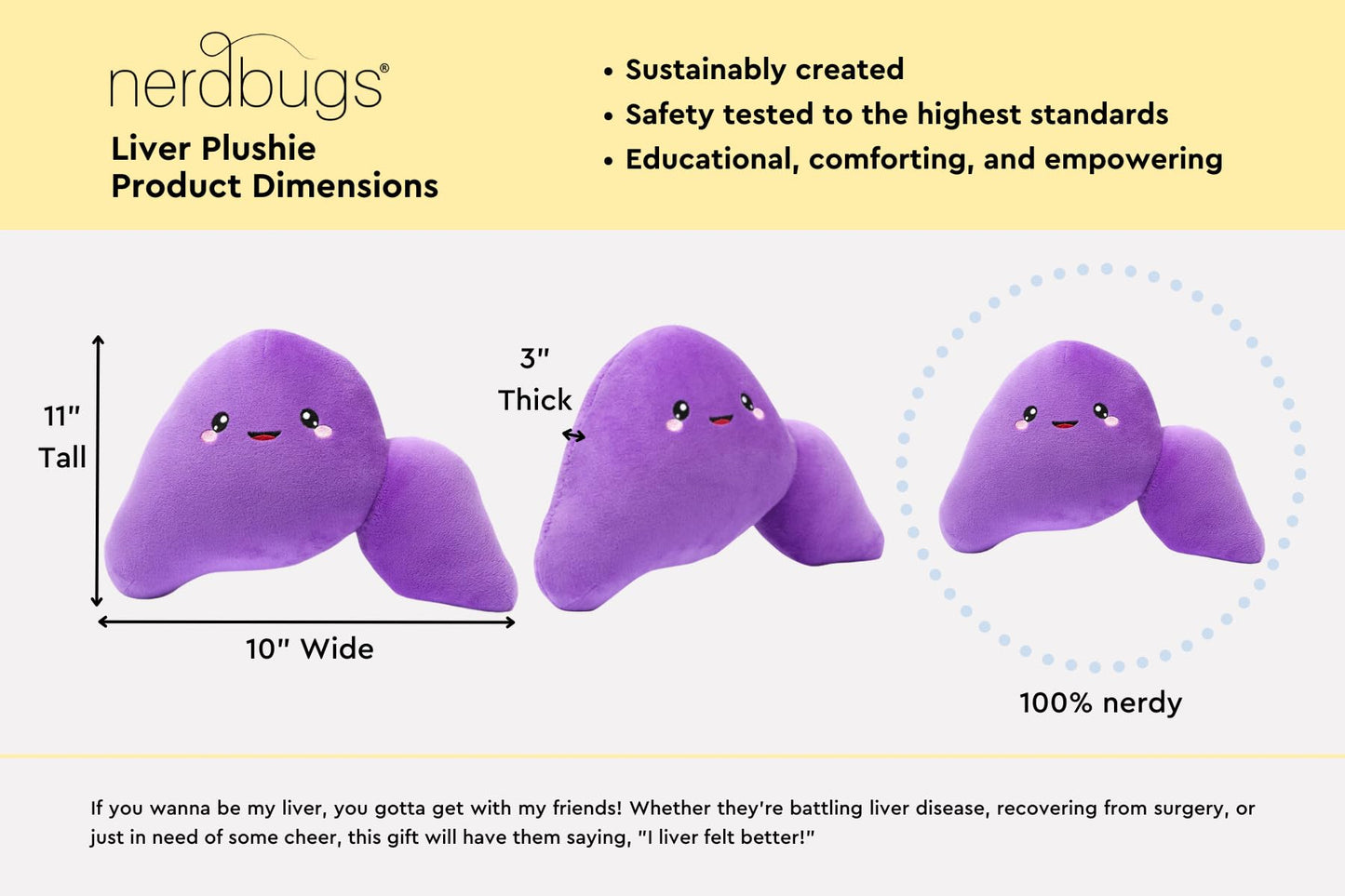 nerdbugs®

Liver Plushie
Product Dimensions

• Sustainably created
• Safety tested to the highest standards
• Educational, comforting, and empowering

11" Tall

10" Wide

3" Thick

100% nerdy

If you wanna be my liver, you gotta get with my friends! Whether they're battling liver disease, recovering from surgery, or just in need of some cheer, this gift will have them saying, "I liver felt better!"